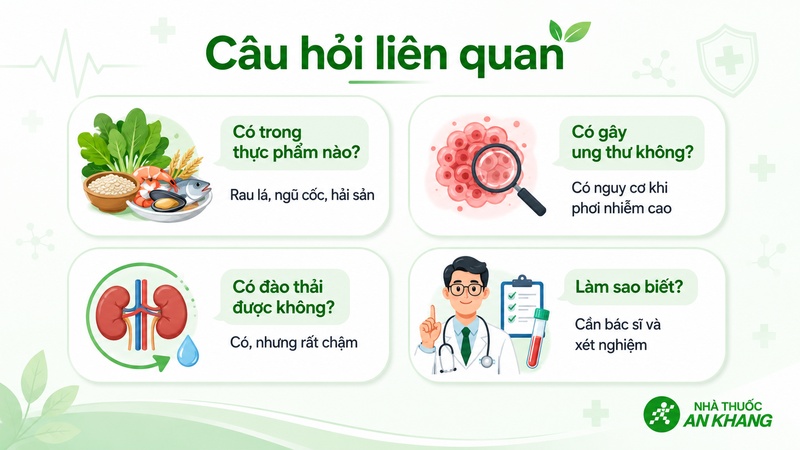 Câu hỏi liên quan

Có trong thực phẩm nào?

Rau lá, ngũ cốc, hải sản

Có gây ung thư không?

Có nguy cơ khi phơi nhiễm cao

Có đào thải được không?

Có, nhưng rất chậm

Làm sao biết?

Cần bác sĩ và xét nghiệm

NHÀ THUỐC AN KHANG